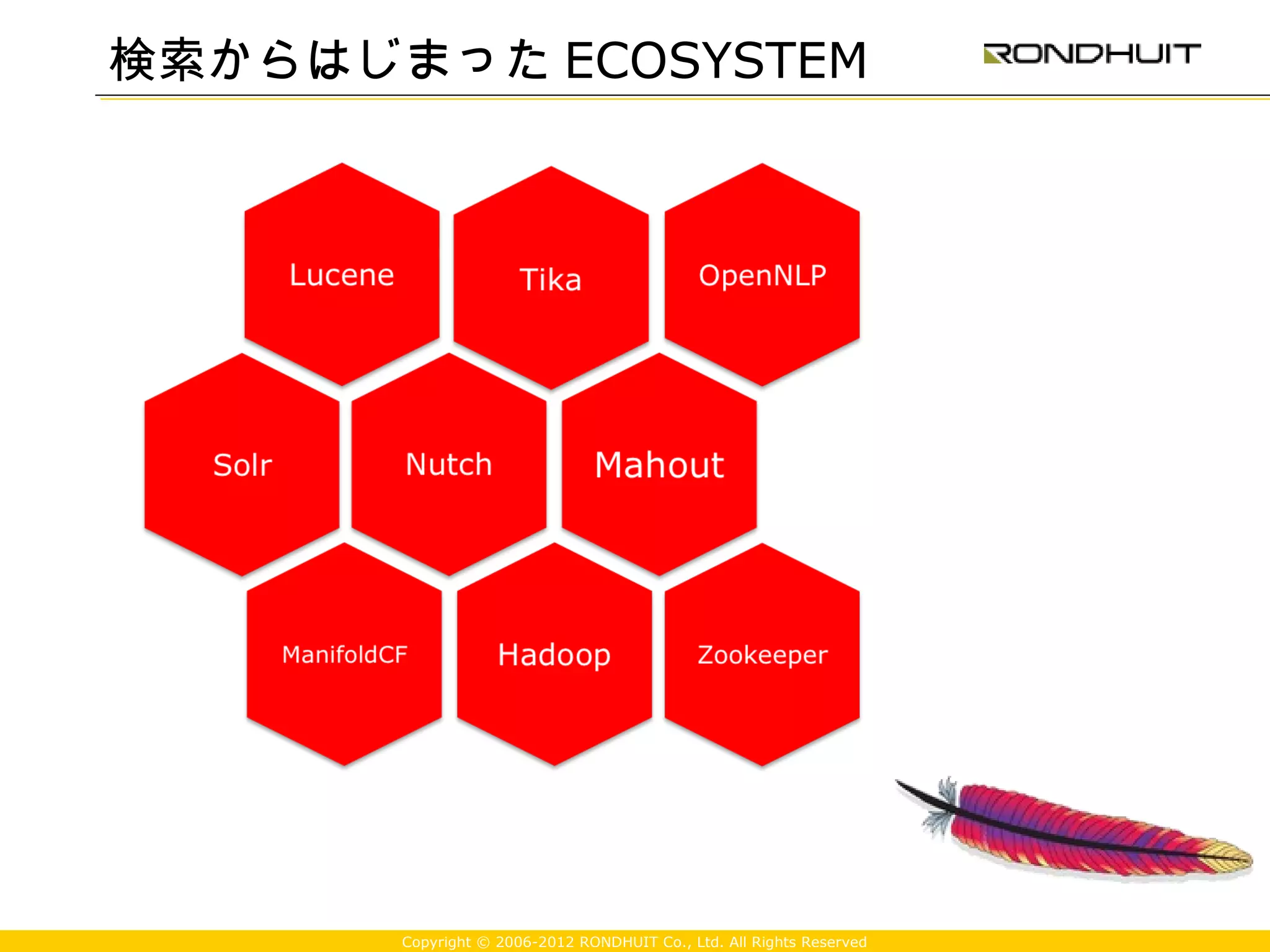 検索からはじまった ECOSYSTEM

RONDHUIT

Lucene

Tika

OpenNLP

Solr

Nutch

Mahout

ManifoldCF

Hadoop

Zookeeper

Copyright © 2006-2012 RONDHUIT Co., Ltd. All Rights Reserved